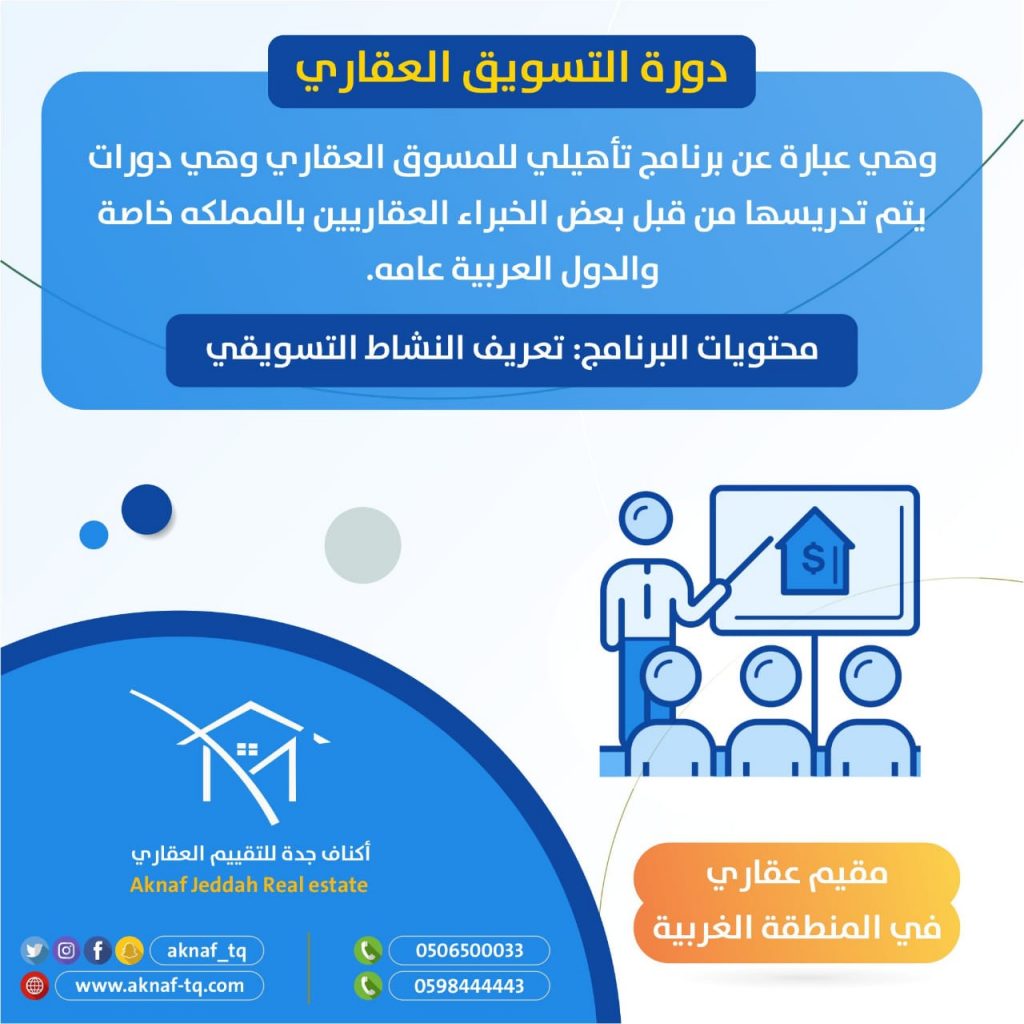 دورة التسويق العقاري

وهي عبارة عن برنامج تأهيلي للمسوق العقاري وهي دورات يتم تدريسها من قبل بعض الخبراء العقاريين بالمملكه خاصة والدول العربية عامه.

محتويات البرنامج: تعريف النشاط التسويقي

$

أكناف جدة للتقييم العقاري
Aknaf Jeddah Real estate

مقيم عقاري
في المنطقة الغربية

aknaf_tq
www.aknaf-tq.com
0506500033
0598444443